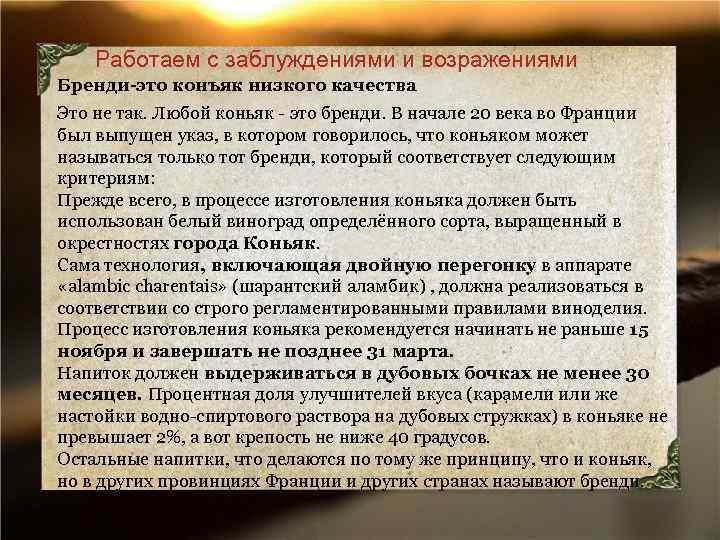 Работаем с заблуждениями и возражениями

Бренди-это конъяк низкого качества

Это не так. Любой коньяк - это бренди. В начале 20 века во Франции был выпущен указ, в котором говорилось, что коньяком может называться только тот бренди, который соответствует следующим критериям:
Прежде всего, в процессе изготовления коньяка должен быть использован белый виноград определённого сорта, выращенный в окрестностях города Коньяк.
Сама технология, включающая двойную перегонку в аппарате «alambic charentais» (шарантский аламбик) , должна реализоваться в соответствии со строго регламентированными правилами виноделия.
Процесс изготовления коньяка рекомендуется начинать не раньше 15 ноября и завершать не позднее 31 марта.
Напиток должен выдерживаться в дубовых бочках не менее 30 месяцев. Процентная доля улучшителей вкуса (карамели или же настойки водно-спиртового раствора на дубовых стружках) в коньяке не превышает 2%, а вот крепость не ниже 40 градусов.
Остальные напитки, что делаются по тому же принципу, что и коньяк, но в других провинциях Франции и других странах называют бренди